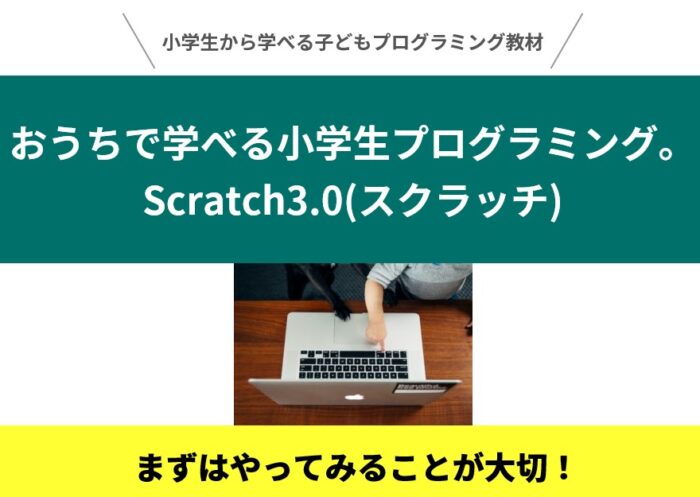 小学生から学べる子どもプログラミング教材

おうちで学べる小学生プログラミング。
Scratch3.0(スクラッチ)

まずはやってみることが大切！